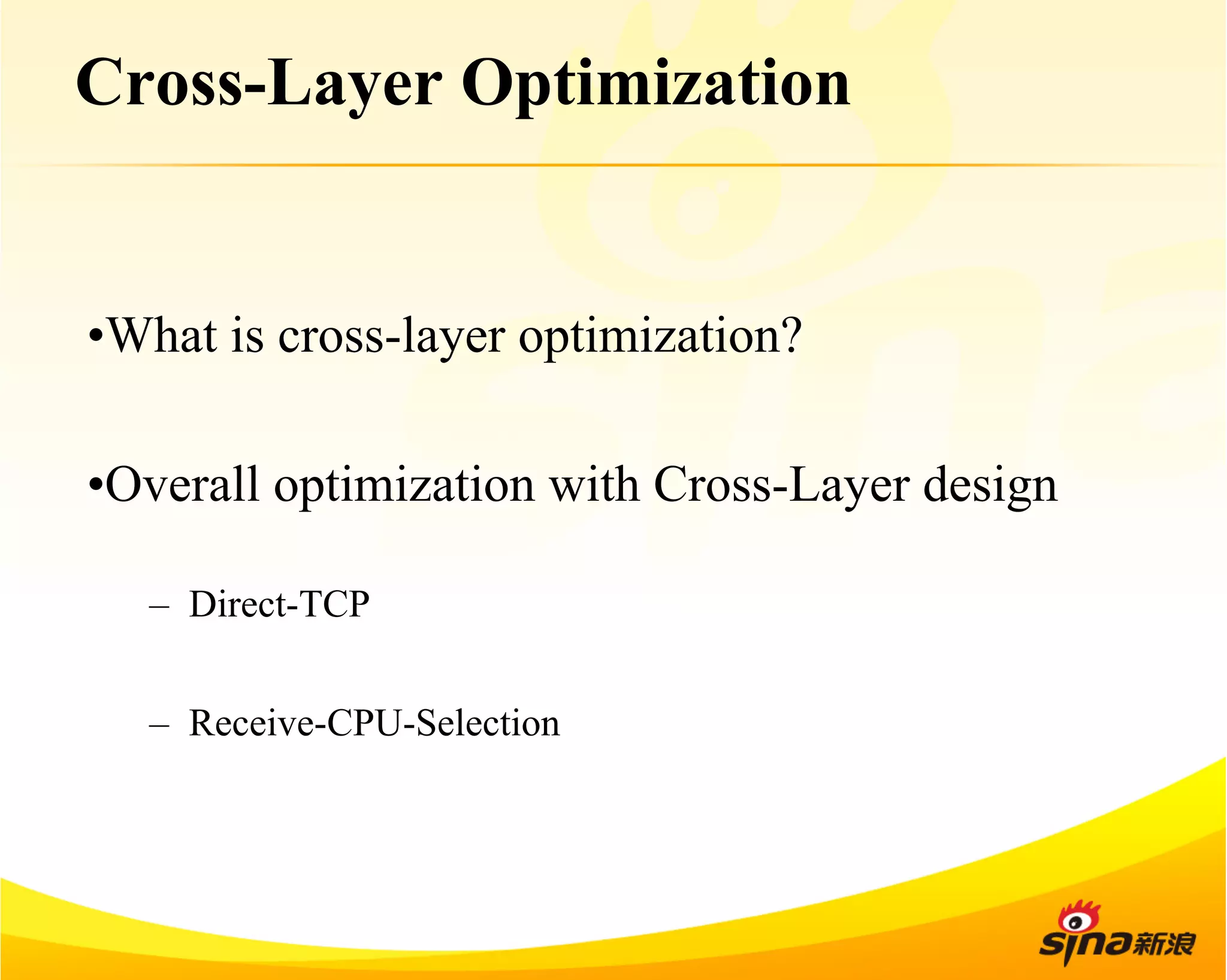 Cross-Layer Optimization

•What is cross-layer optimization?

•Overall optimization with Cross-Layer design

– Direct-TCP

– Receive-CPU-Selection

sina新浪